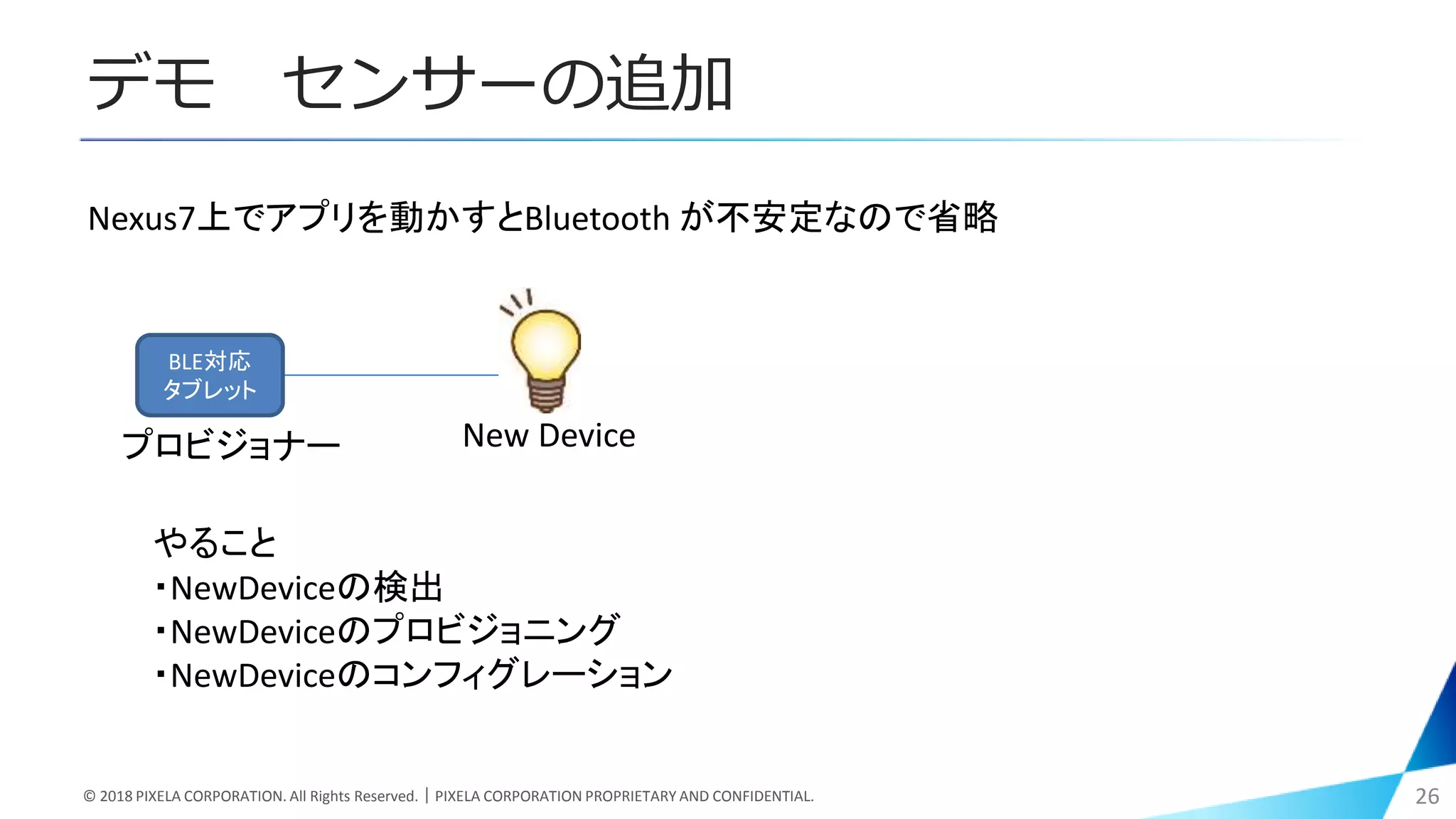 デモ　センサーの追加

Nexus7上でアプリを動かすとBluetooth が不安定なので省略

BLE対応
タブレット

プロビジョナー

New Device

やること
・NewDeviceの検出
・NewDeviceのプロビジョニング
・NewDeviceのコンフィグレーション

© 2018 PIXELA CORPORATION. All Rights Reserved. | PIXELA CORPORATION PROPRIETARY AND CONFIDENTIAL.

26